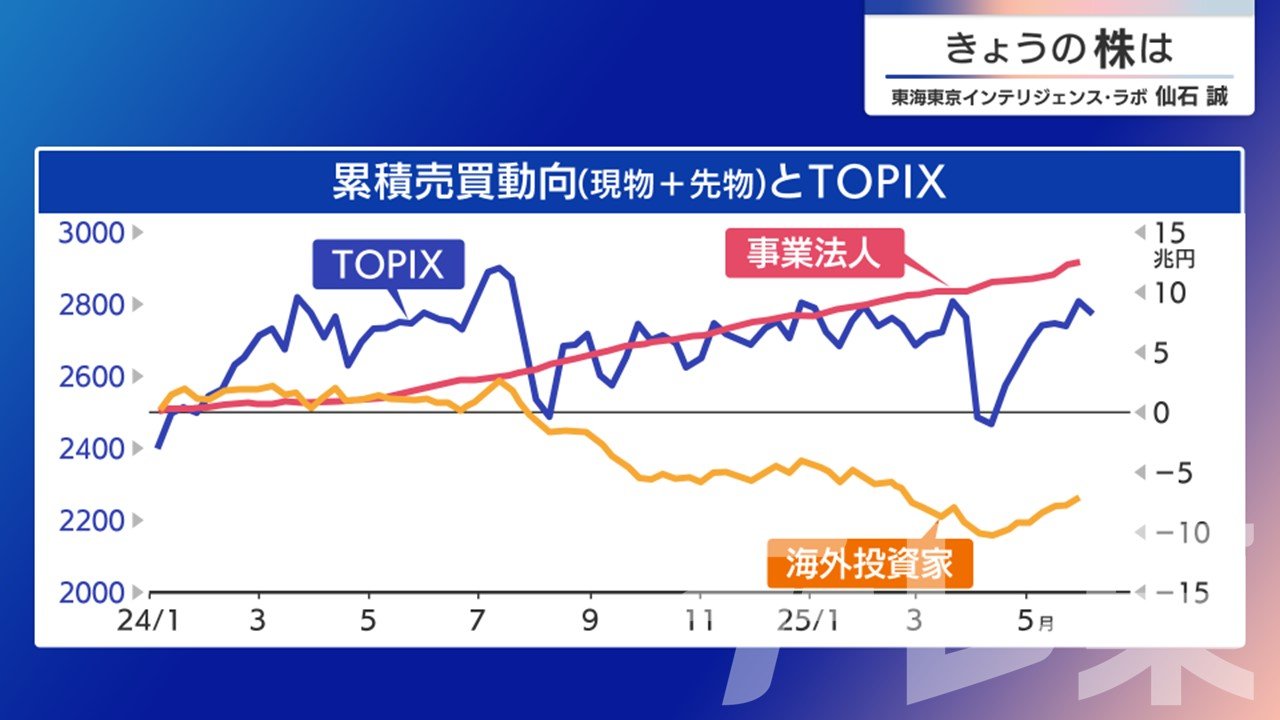 きょうの株は
東海東京インテリジェンス・ラボ 仙石 誠

累積売買動向(現物＋先物)とTOPIX

3000
2800
2600
2400
2200
2000

15
兆円
10
5
0
−5
−10
−15

TOPIX
事業法人
海外投資家

24/1
3
5
7
9
11
25/1
3
5月